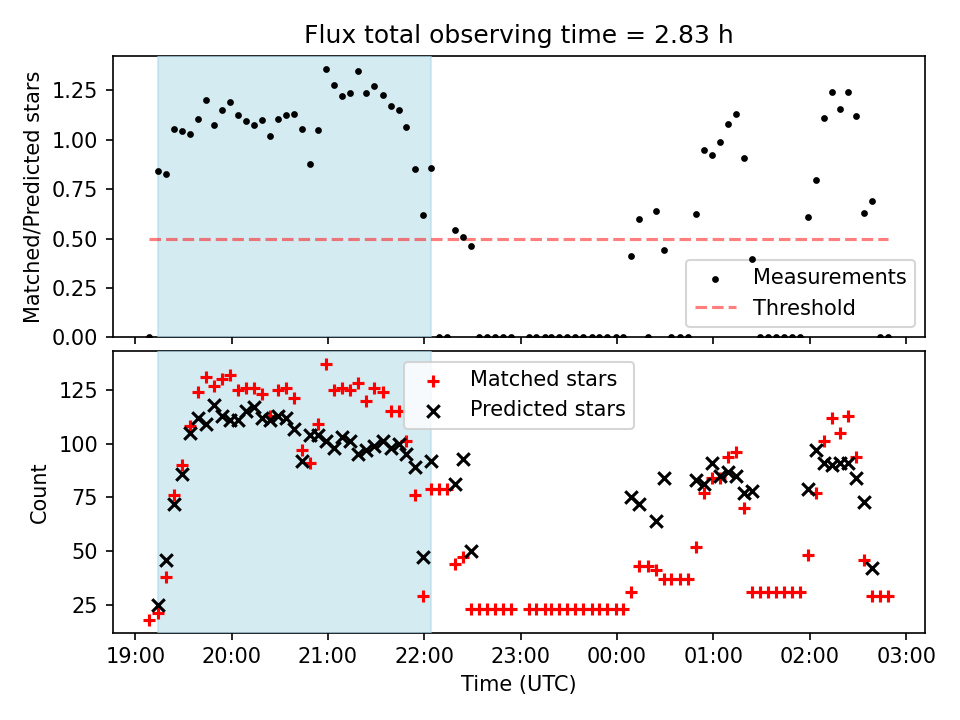 Flux total observing time = 2.83 h

Matched/Predicted stars

1.25
1.00
0.75
0.50
0.25
0.00

Measurements
Threshold

Count

125
100
75
50
25

Matched stars
Predicted stars

19:00 20:00 21:00 22:00 23:00 00:00 01:00 02:00 03:00

Time (UTC)